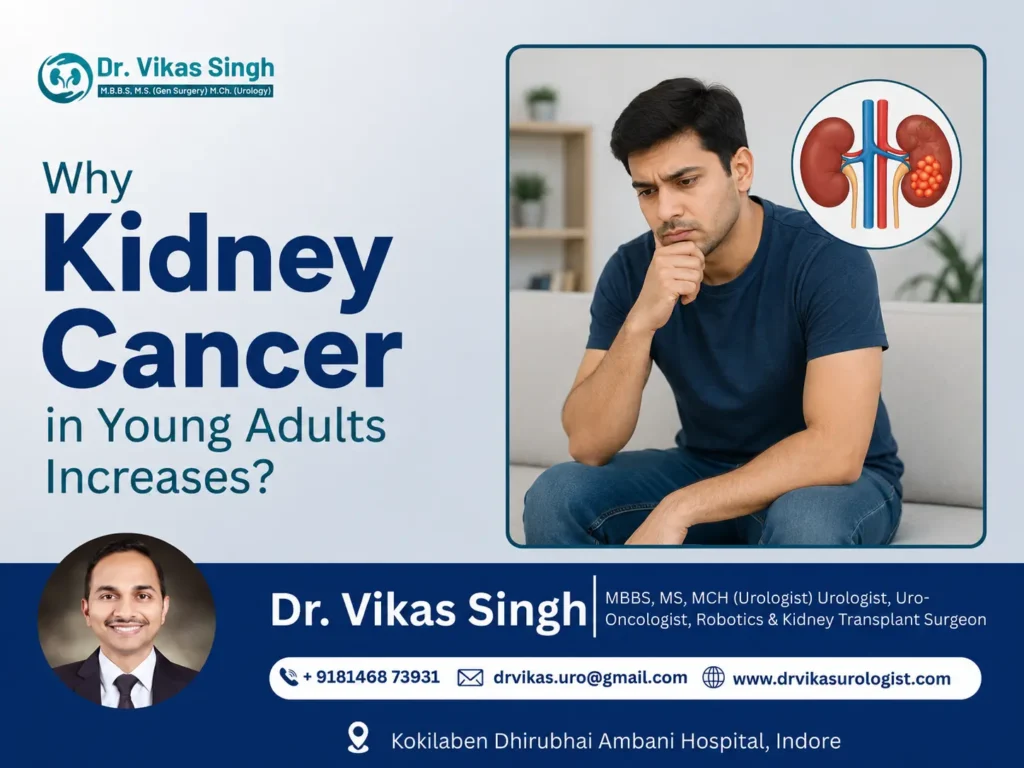 Dr. Vikas Singh
M.B.B.S, M.S. (Gen Surgery) M.Ch. (Urology)

Why
Kidney
Cancer
in Young Adults
Increases?

Dr. Vikas Singh

MBBS, MS, MCH (Urologist) Urologist, Uro-Oncologist, Robotics & Kidney Transplant Surgeon

+ 9181468 73931 drvikas.uro@gmail.com www.drvikasurologist.com

Kokilaben Dhirubhai Ambani Hospital, Indore